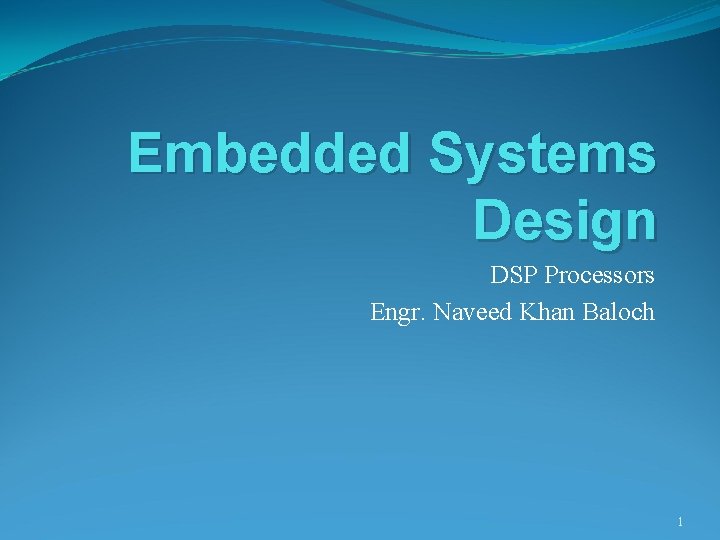 Embedded Systems Design

DSP Processors

Engr. Naveed Khan Baloch

1